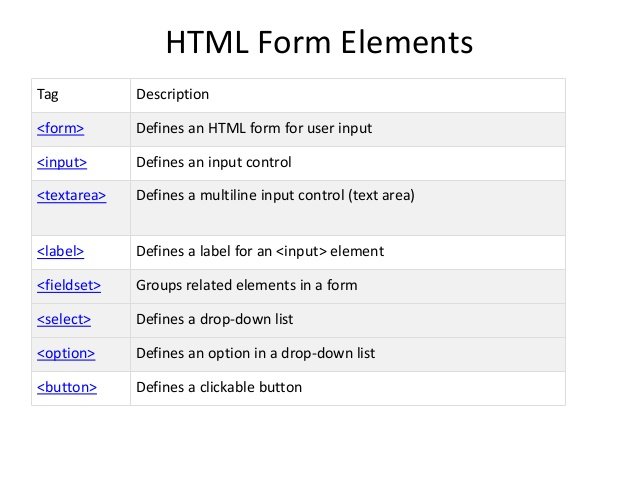 HTML Form Elements

| Tag | Description |
|---|---|
| <form> | Defines an HTML form for user input |
| <input> | Defines an input control |
| <textarea> | Defines a multiline input control (text area) |
| <label> | Defines a label for an <input> element |
| <fieldset> | Groups related elements in a form |
| <select> | Defines a drop-down list |
| <option> | Defines an option in a drop-down list |
| <button> | Defines a clickable button |